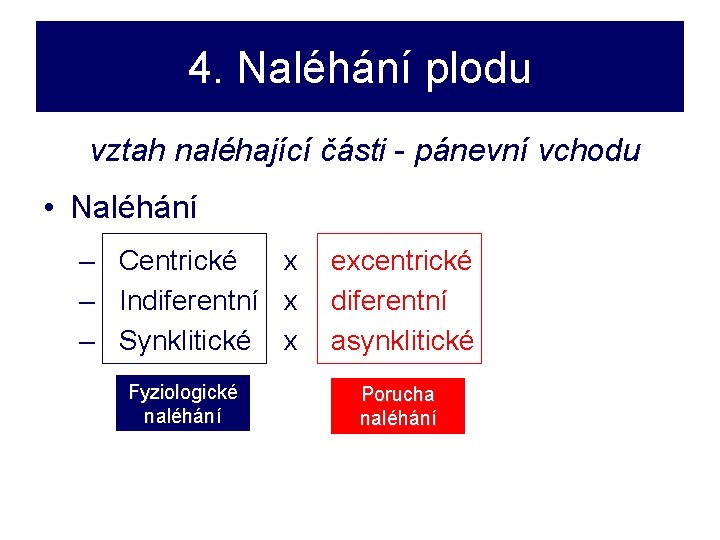 4. Naléhání plodu

vztah naléhající části - pánevní vchodu

• Naléhání

– Centrické x excentrické
– Indiferentní x diferentní
– Synklitické x asynklitické

Fyziologické naléhání

Porucha naléhání